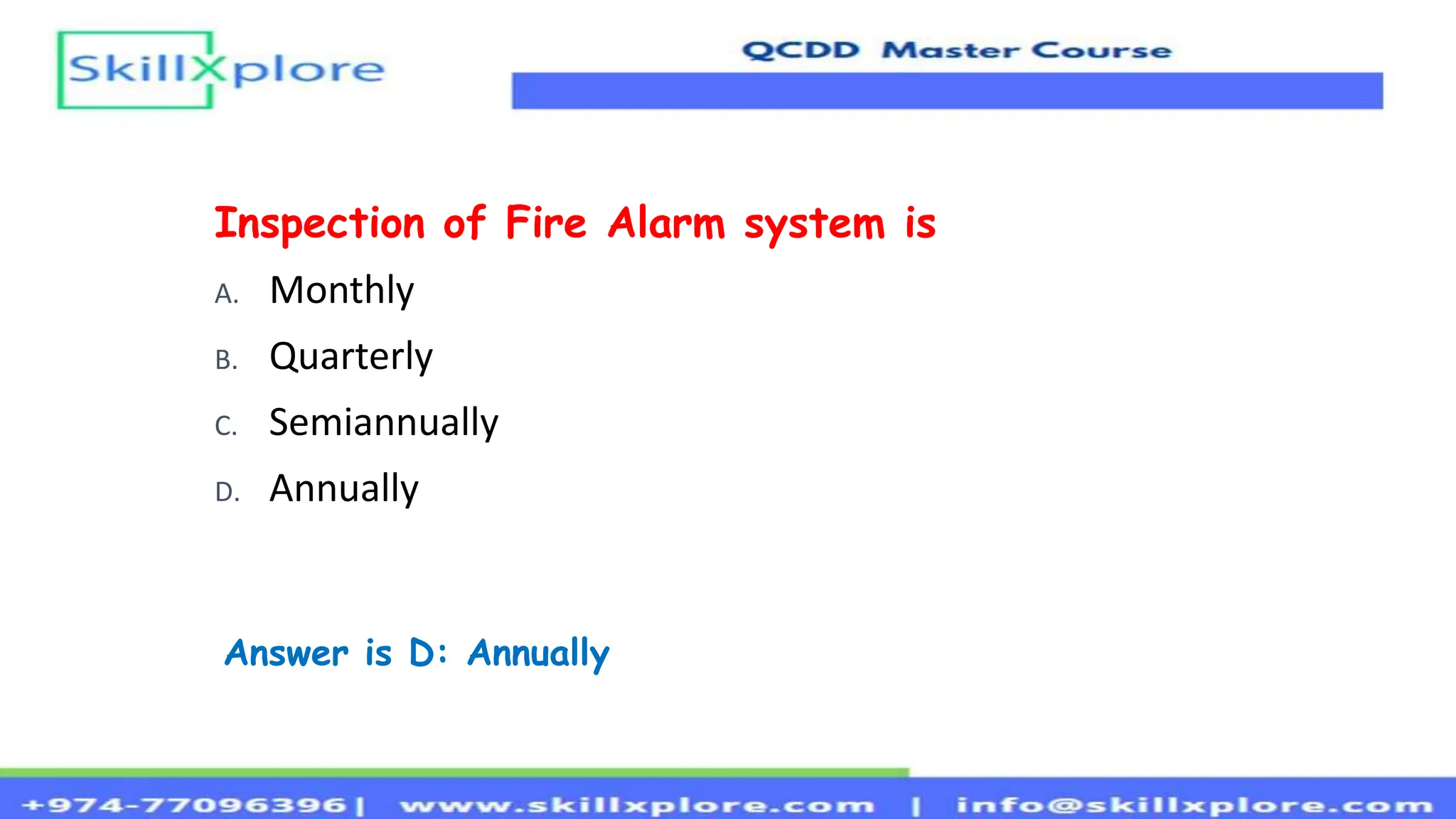 SkillXplore

QCDD Master Course

Inspection of Fire Alarm system is

A. Monthly

B. Quarterly

C. Semiannually

D. Annually

Answer is D: Annually

+974-77096396 | www.skillxplore.com | info@skillxplore.com